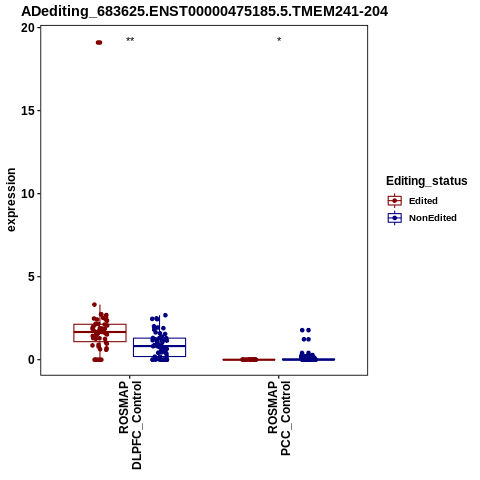 ADediting_683625.ENST00000475185.5.TMEM241-204

20
15
10
5
0

expression

**
*

ROSMAP
DLPFC_Control

ROSMAP
PCC_Control

Editing_status
Edited
NonEdited